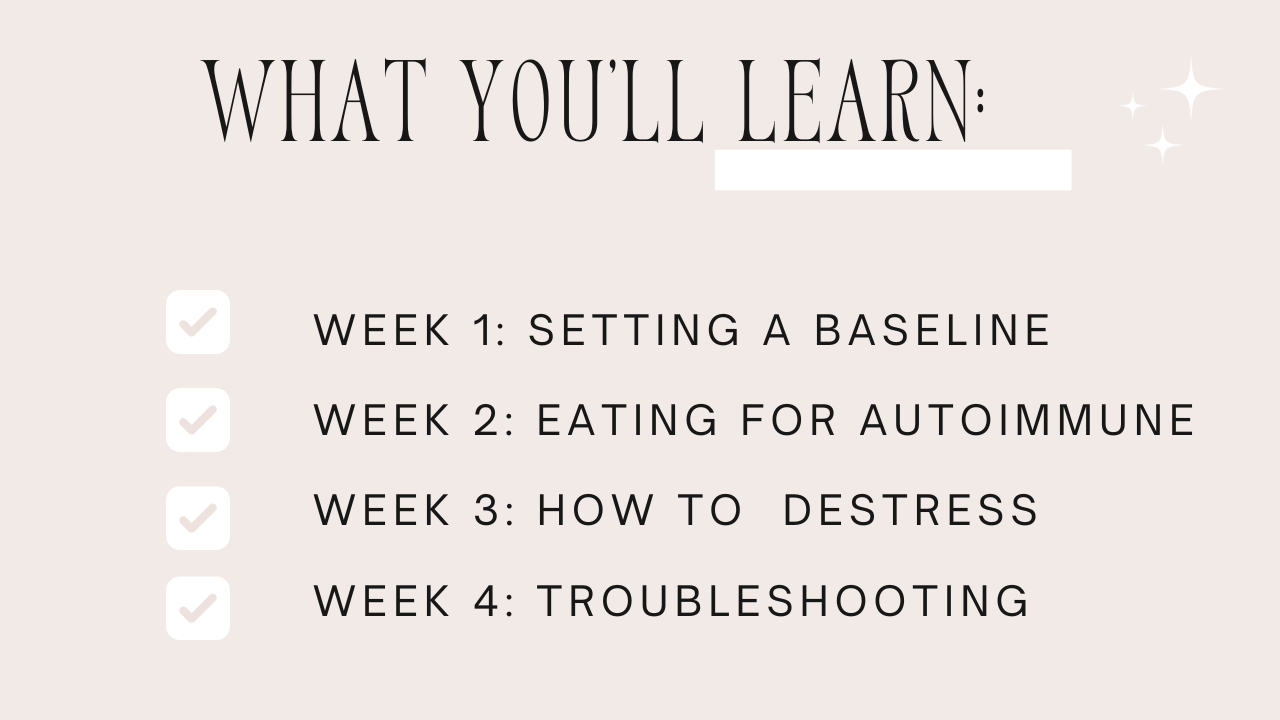 WHAT YOU'LL LEARN:

WEEK 1: SETTING A BASELINE

WEEK 2: EATING FOR AUTOIMMUNE

WEEK 3: HOW TO DESTRESS

WEEK 4: TROUBLESHOOTING